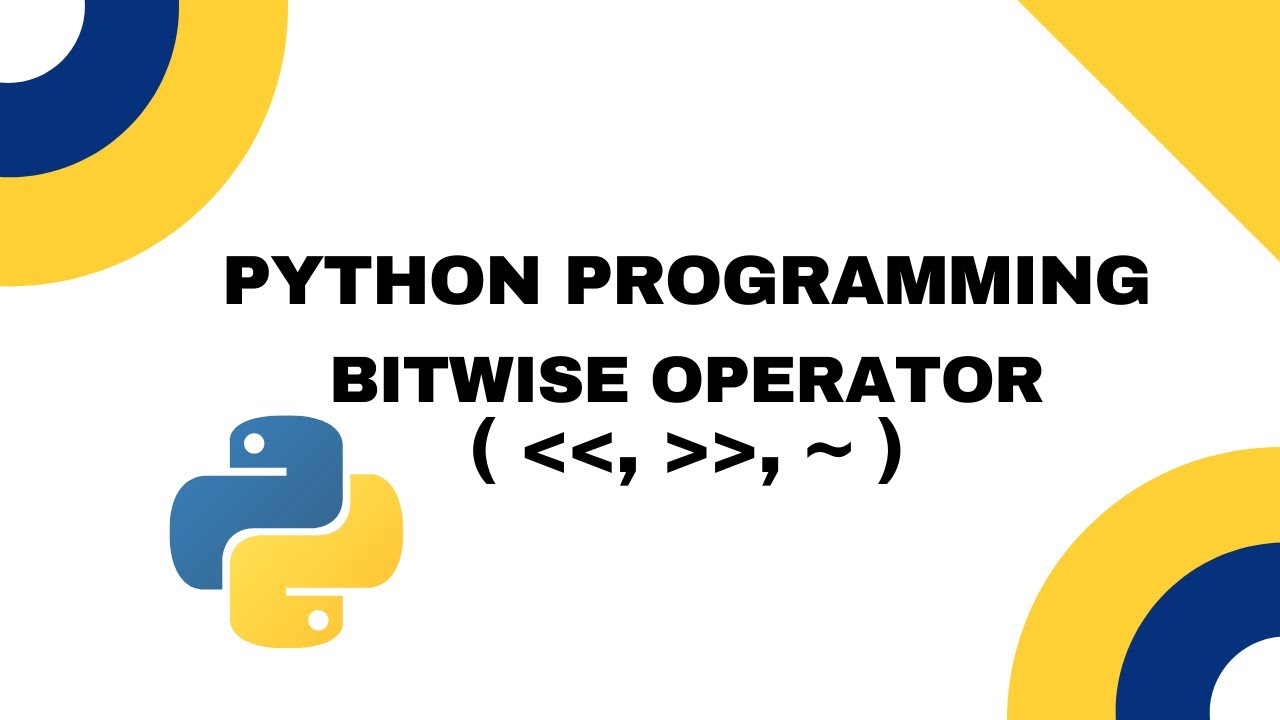 PYTHON PROGRAMMING
BITWISE OPERATOR
( <<, >>, ~ )